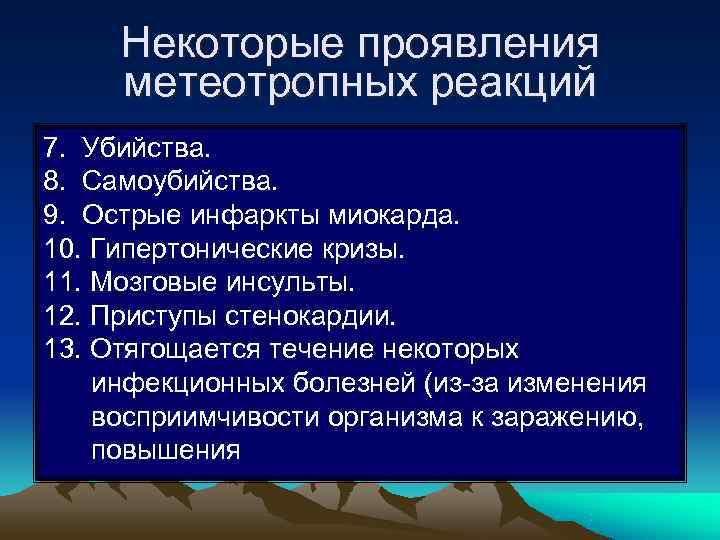 Некоторые проявления метеотропных реакций

7. Убийства.
8. Самоубийства.
9. Острые инфаркты миокарда.
10. Гипертонические кризы.
11. Мозговые инсульты.
12. Приступы стенокардии.
13. Отягощается течение некоторых инфекционных болезней (из-за изменения восприимчивости организма к заражению, повышения